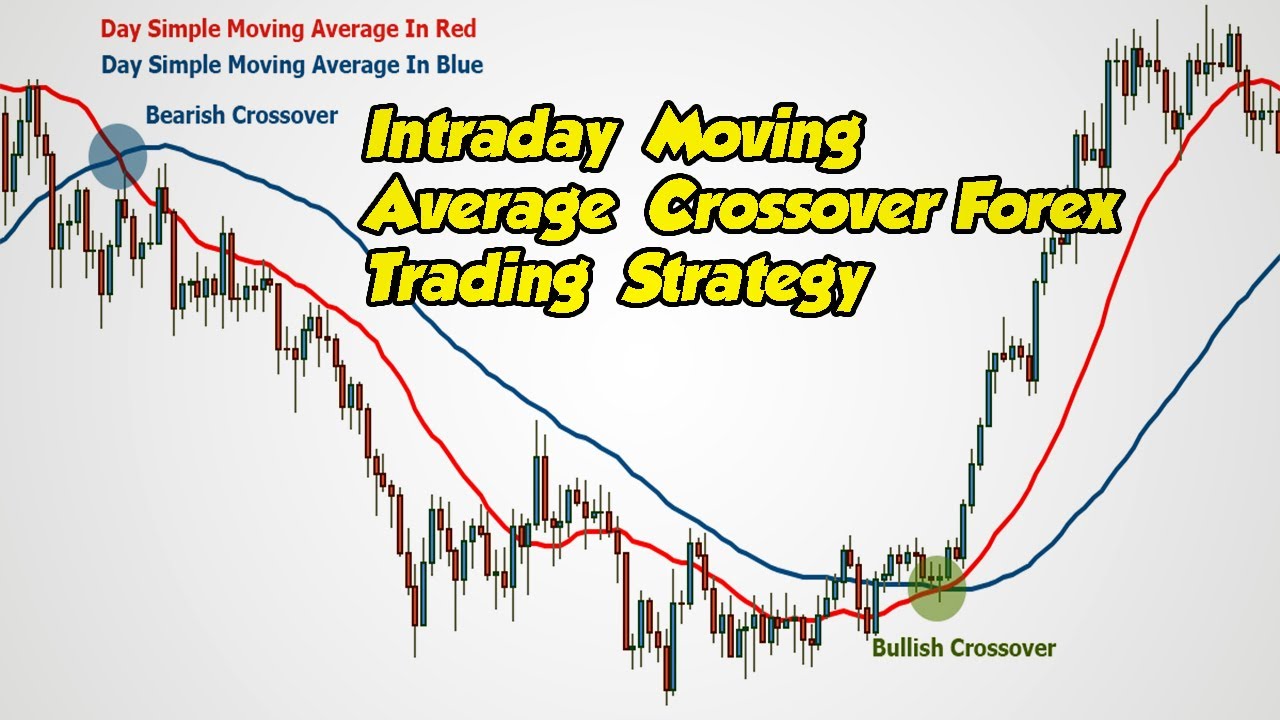 Day Simple Moving Average In Red
Day Simple Moving Average In Blue

Bearish Crossover

Intraday Moving Average Crossover Forex Trading Strategy

Bullish Crossover